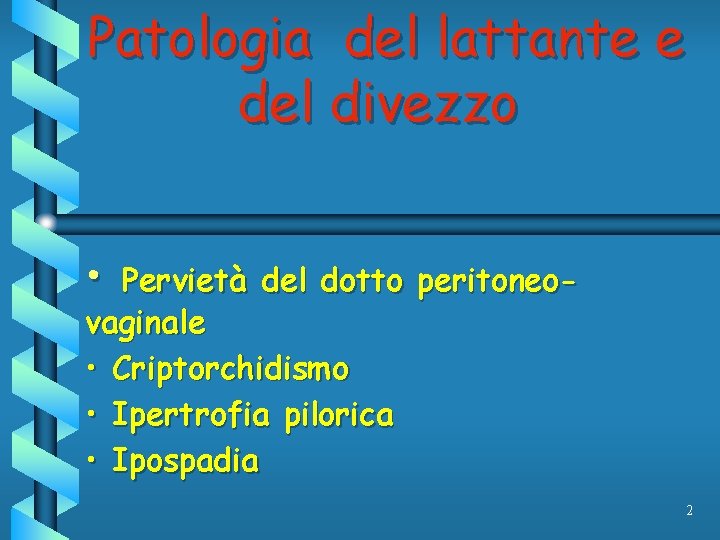 Patologia del lattante e del divezzo

• Pervietà del dotto peritoneo-vaginale
• Criptorchidismo
• Ipertrofia pilorica
• Ipospadia

2